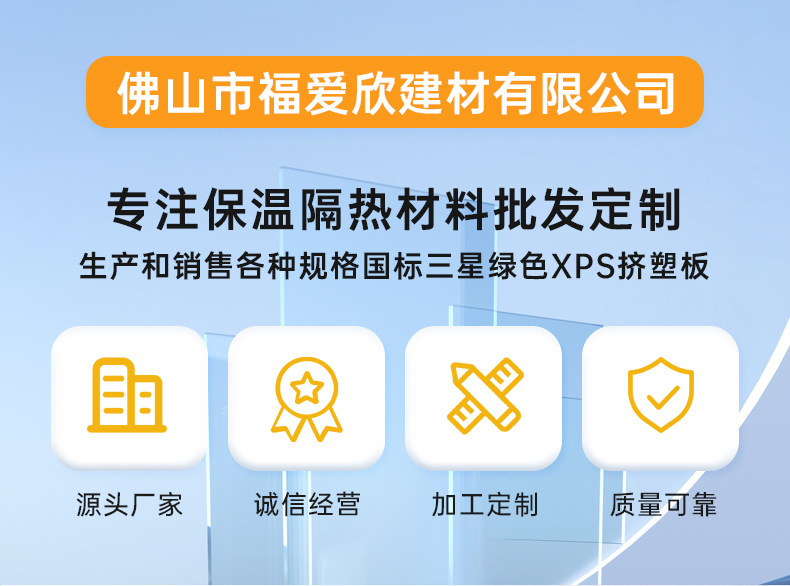 佛山市福爱欣建材有限公司

专注保温隔热材料批发定制

生产和销售各种规格国标三星绿色XPS挤塑板

源头厂家

诚信经营

加工定制

质量可靠